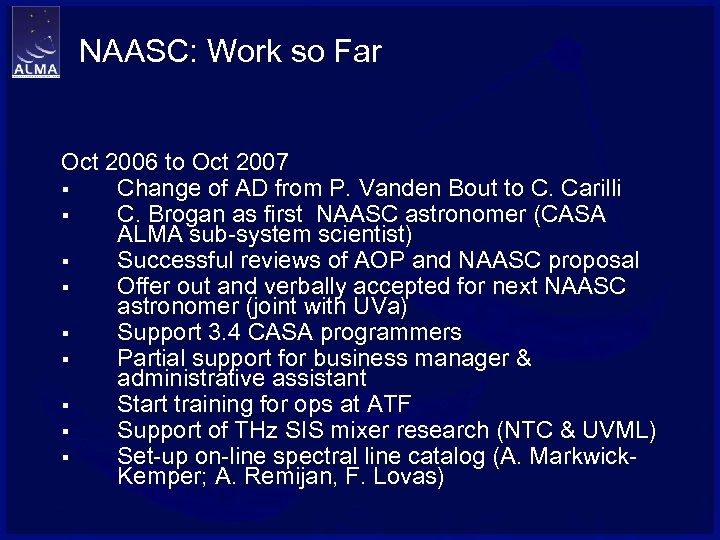 ALMA

NAASC: Work so Far

Oct 2006 to Oct 2007
▪ Change of AD from P. Vanden Bout to C. Carilli
▪ C. Brogan as first NAASC astronomer (CASA ALMA sub-system scientist)
▪ Successful reviews of AOP and NAASC proposal
▪ Offer out and verbally accepted for next NAASC astronomer (joint with UVa)
▪ Support 3.4 CASA programmers
▪ Partial support for business manager & administrative assistant
▪ Start training for ops at ATF
▪ Support of THz SIS mixer research (NTC & UVML)
▪ Set-up on-line spectral line catalog (A. Markwick-Kemper; A. Remijan, F. Lovas)